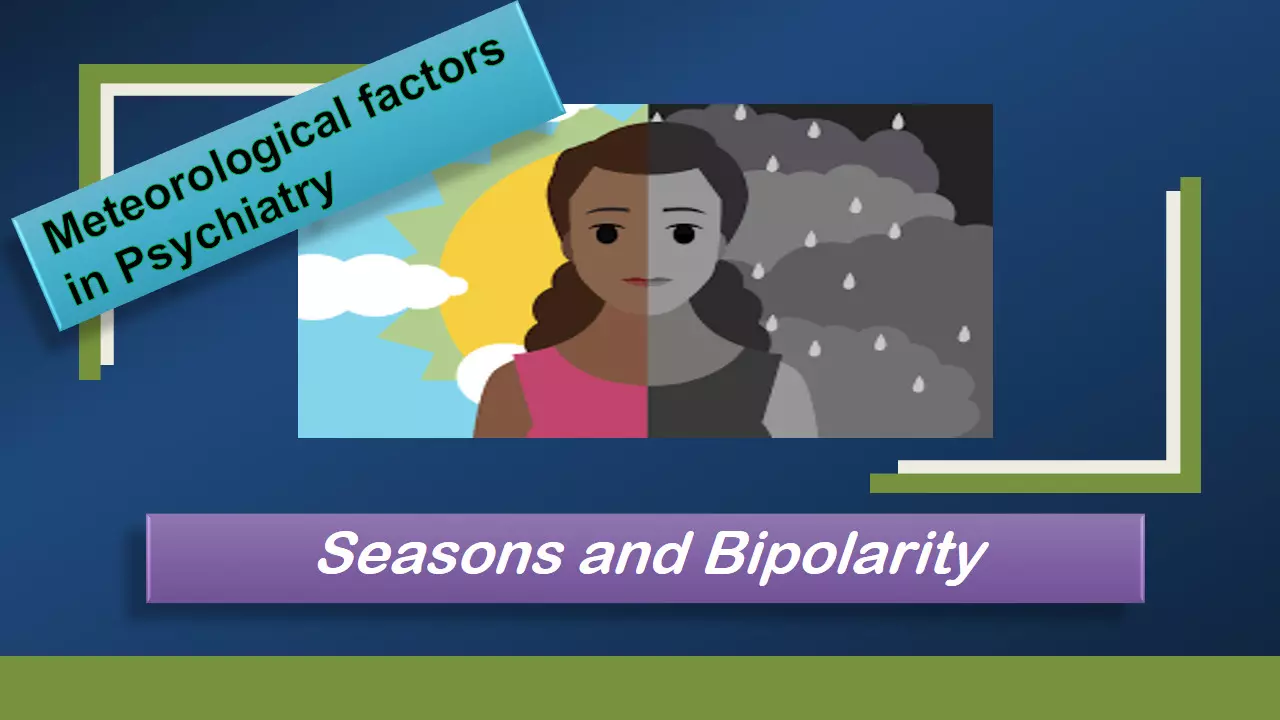 Meteorological factors in Psychiatry

Seasons and Bipolarity